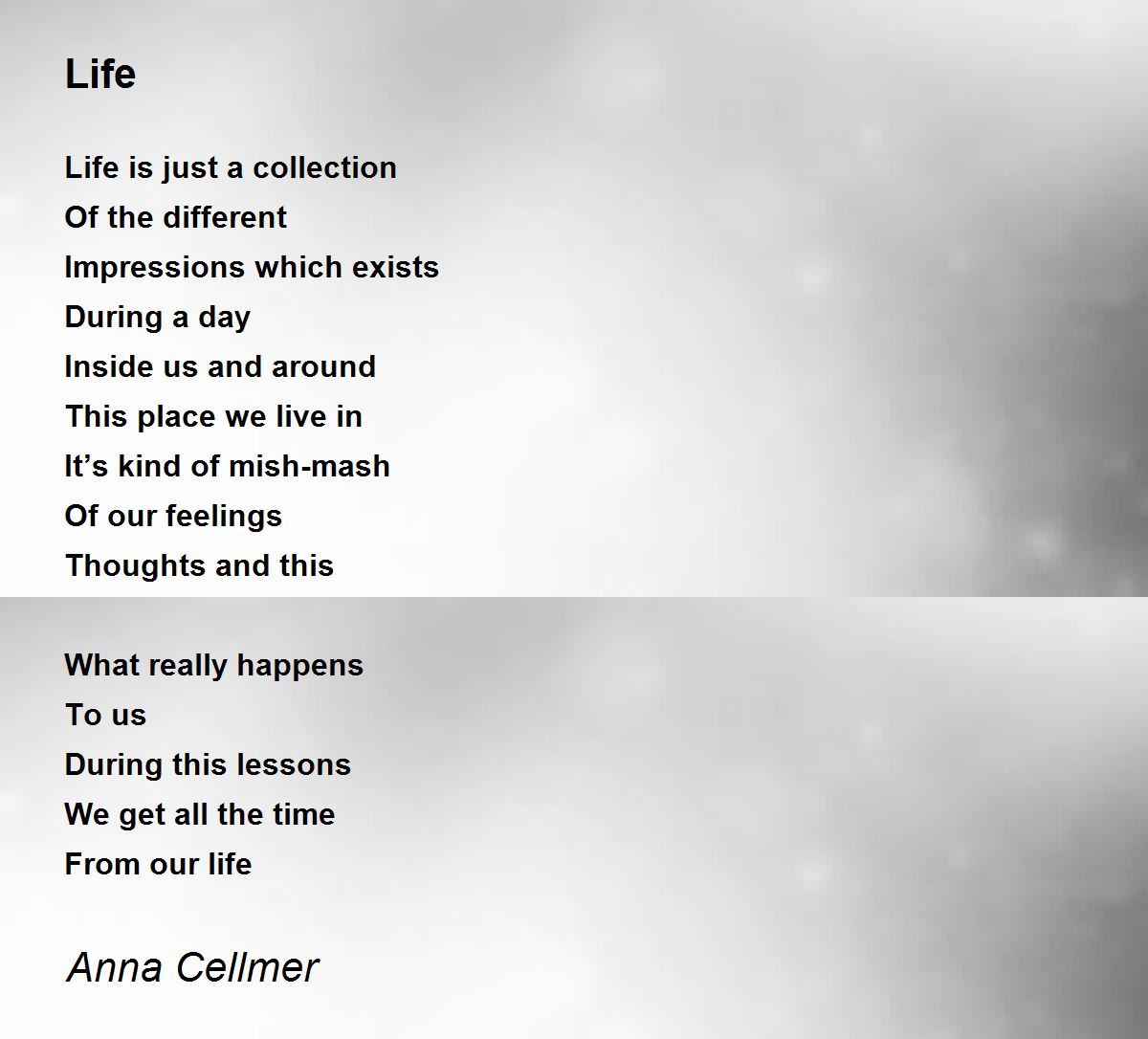 Life

Life is just a collection
Of the different
Impressions which exists
During a day
Inside us and around
This place we live in
It’s kind of mish-mash
Of our feelings
Thoughts and this

What really happens
To us
During this lessons
We get all the time
From our life

Anna Cellmer